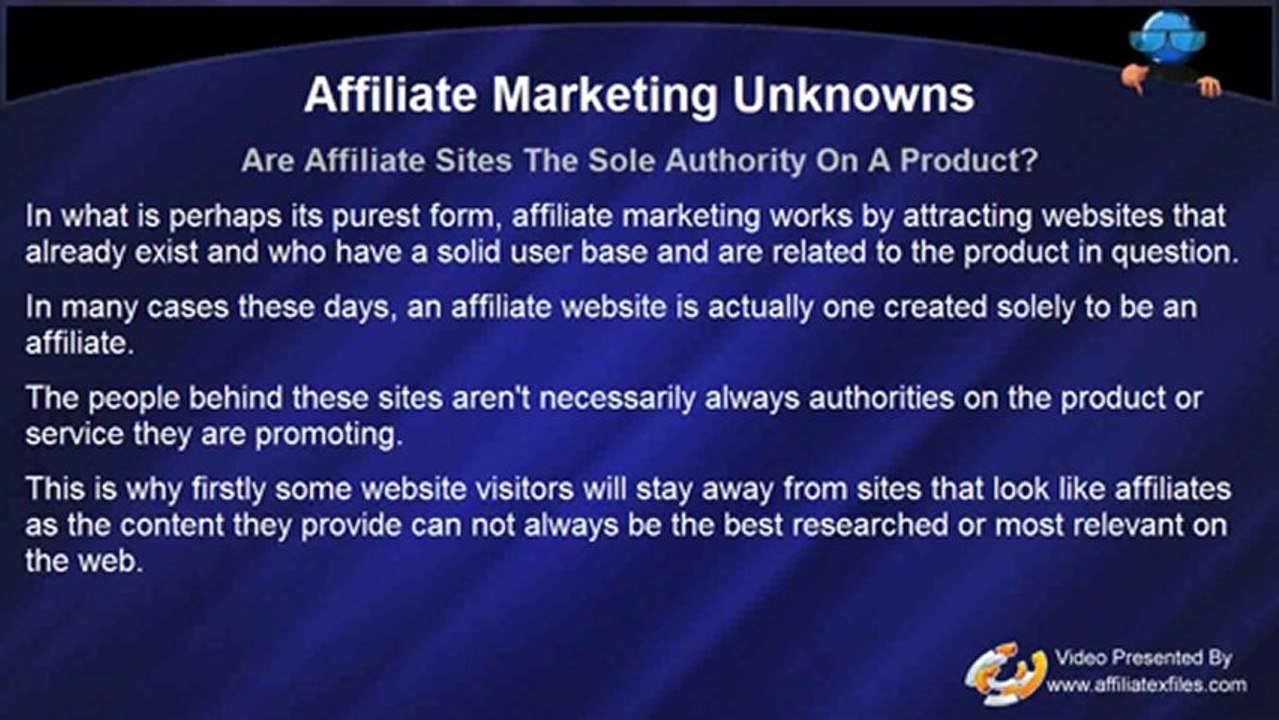 Affiliate Marketing Unknowns

Are Affiliate Sites The Sole Authority On A Product?

In what is perhaps its purest form, affiliate marketing works by attracting websites that already exist and who have a solid user base and are related to the product in question.

In many cases these days, an affiliate website is actually one created solely to be an affiliate.

The people behind these sites aren't necessarily always authorities on the product or service they are promoting.

This is why firstly some website visitors will stay away from sites that look like affiliates as the content they provide can not always be the best researched or most relevant on the web.

Video Presented By
www.affiliatexfiles.com